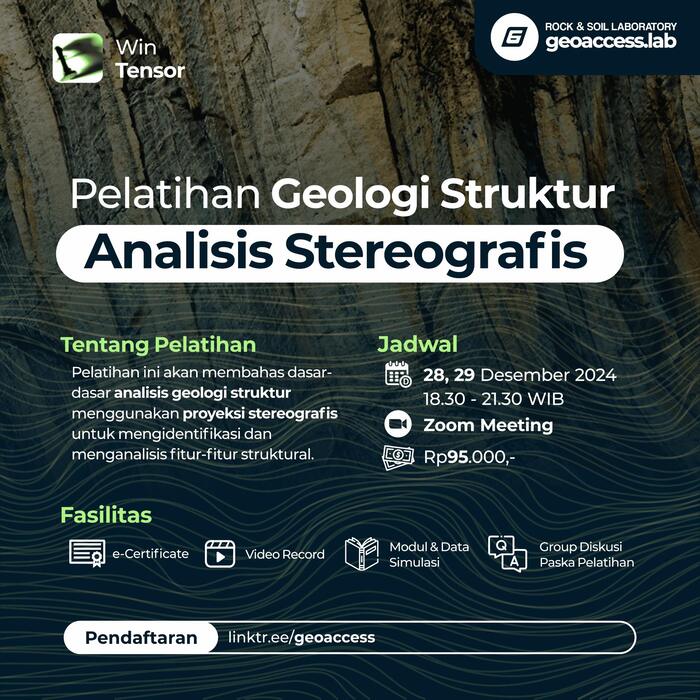 Win Tensor

ROCK & SOIL LABORATORY
geoaccess.lab

Pelatihan Geologi Struktur
Analisis Stereografis

Tentang Pelatihan
Pelatihan ini akan membahas dasar-dasar analisis geologi struktur menggunakan proyeksi stereografis untuk mengidentifikasi dan menganalisis fitur-fitur struktural.

Jadwal
28, 29 Desember 2024
18.30 - 21.30 WIB
Zoom Meeting
Rp95.000,-

Fasilitas
e-Certificate
Video Record
Modul & Data Simulasi
Q A
Group Diskusi Paska Pelatihan

Pendaftaran linktr.ee/geoaccess